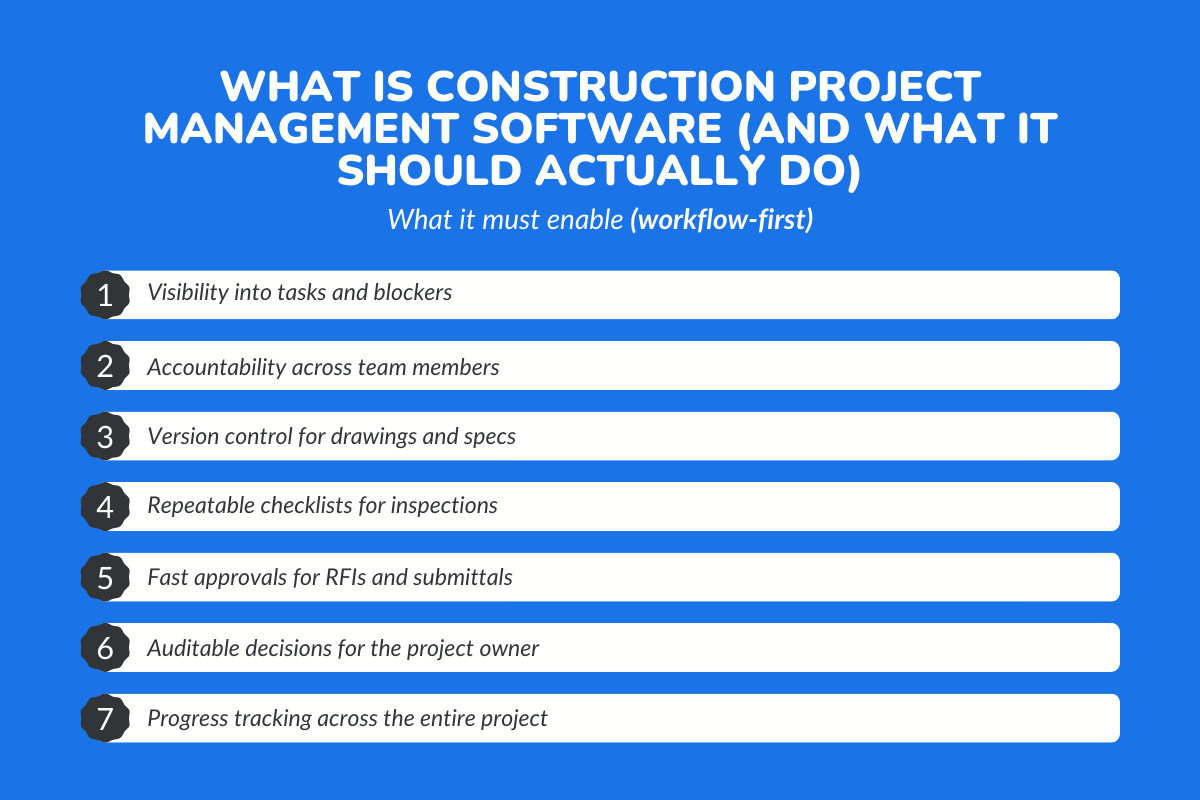 WHAT IS CONSTRUCTION PROJECT MANAGEMENT SOFTWARE (AND WHAT IT SHOULD ACTUALLY DO)

What it must enable (workflow-first)

1 Visibility into tasks and blockers

2 Accountability across team members

3 Version control for drawings and specs

4 Repeatable checklists for inspections

5 Fast approvals for RFIs and submittals

6 Auditable decisions for the project owner

7 Progress tracking across the entire project